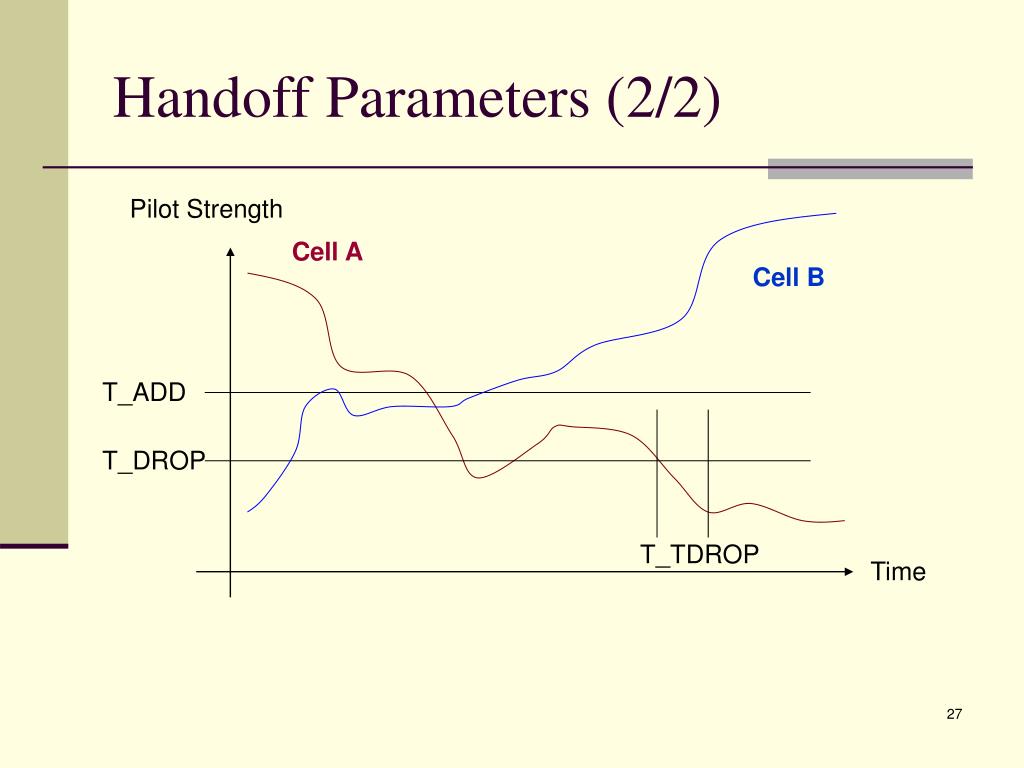 Handoff Parameters (2/2)

Pilot Strength

Cell A

Cell B

T_ADD

T_DROP

T_TDROP

Time

27